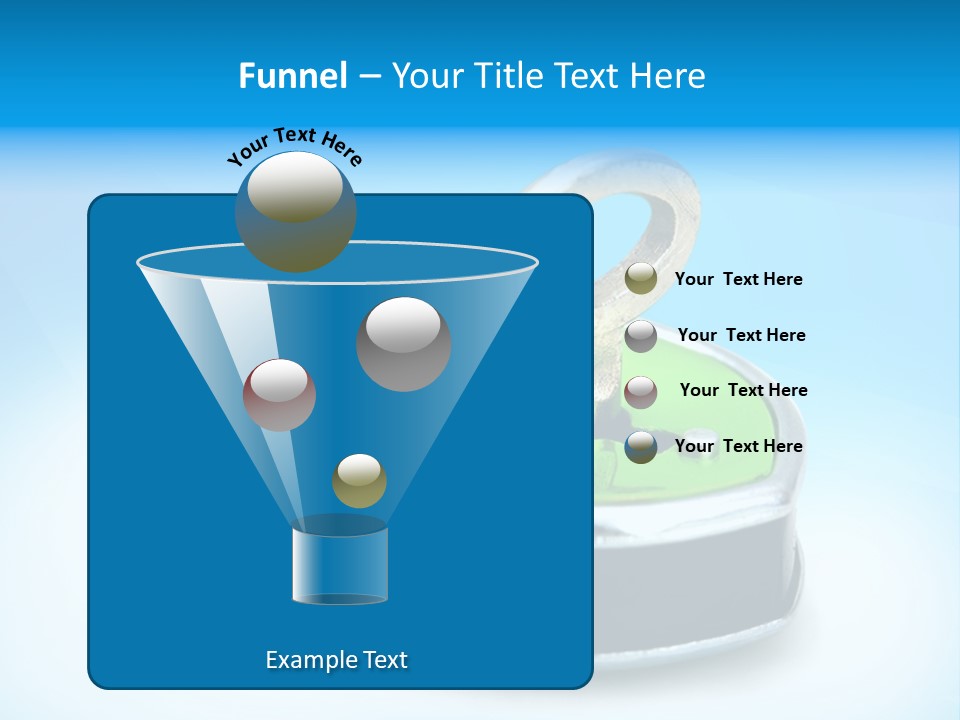 Funnel – Your Title Text Here

Your Text Here

Your Text Here

Your Text Here

Your Text Here

Your Text Here

Example Text